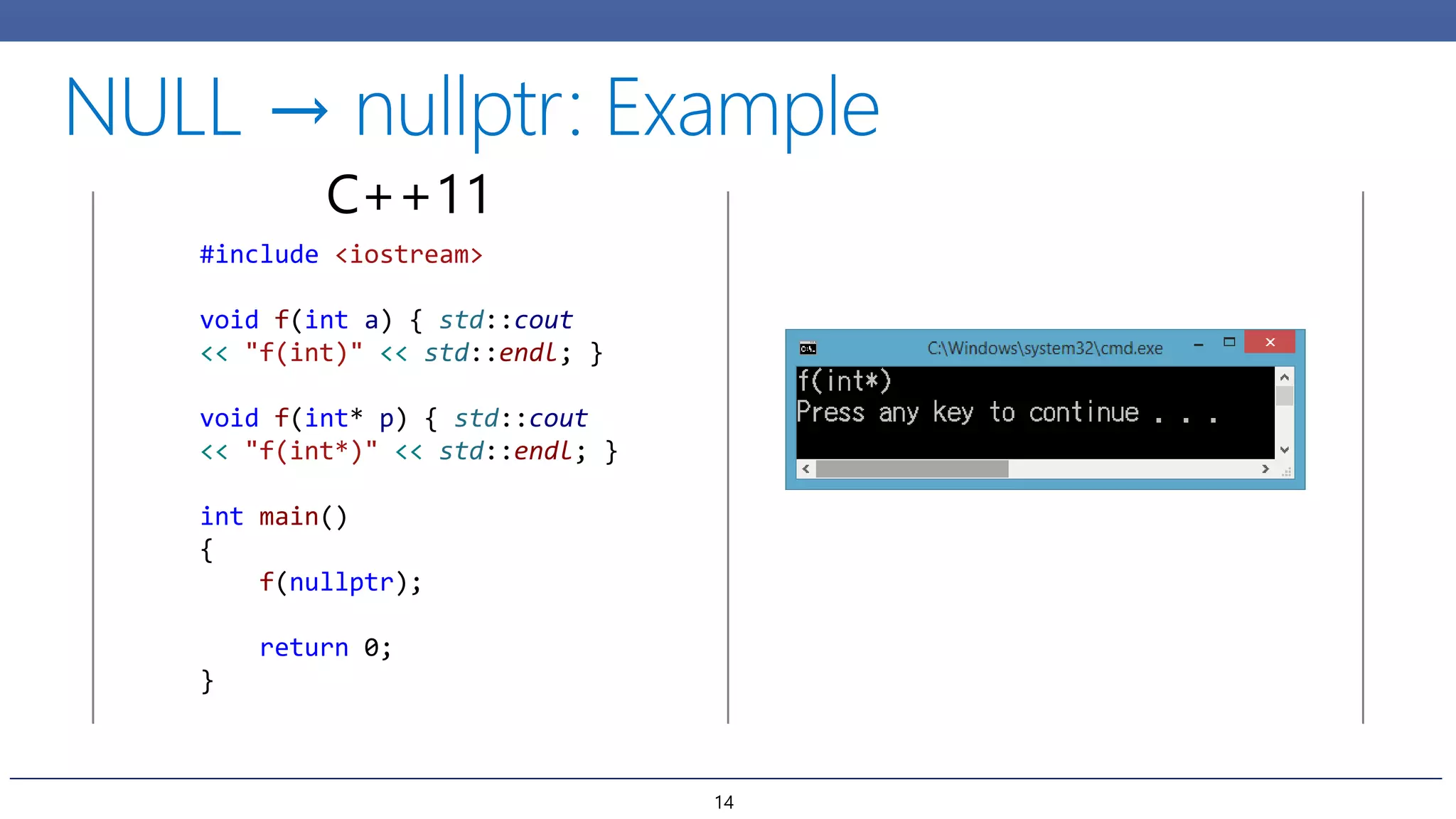 NULL → nullptr: Example

C++11

#include <iostream>

void f(int a) { std::cout << "f(int)" << std::endl; }

void f(int* p) { std::cout << "f(int*)" << std::endl; }

int main()
{
    f(nullptr);

    return 0;
}

C:\Windows\system32\cmd.exe

f(int*)
Press any key to continue . . .

14